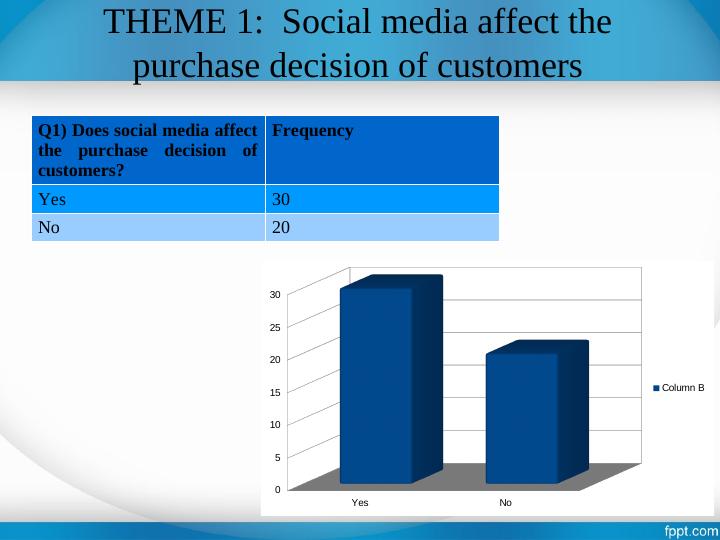 THEME 1: Social media affect the purchase decision of customers

| Q1) Does social media affect the purchase decision of customers? | Frequency |
|---|---|
| Yes | 30 |
| No | 20 |

30
25
20
15
10
5
0
Yes
No
Column B

fppt.com